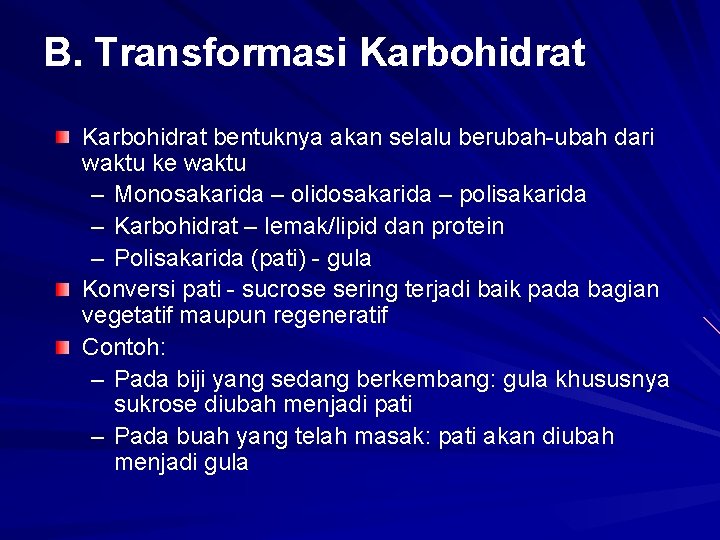 B. Transformasi Karbohidrat

Karbohidrat bentuknya akan selalu berubah-ubah dari waktu ke waktu
– Monosakarida – olidosakarida – polisakarida
– Karbohidrat – lemak/lipid dan protein
– Polisakarida (pati) - gula

Konversi pati - sucrose sering terjadi baik pada bagian vegetatif maupun regeneratif

Contoh:
– Pada biji yang sedang berkembang: gula khususnya sukrose diubah menjadi pati
– Pada buah yang telah masak: pati akan diubah menjadi gula